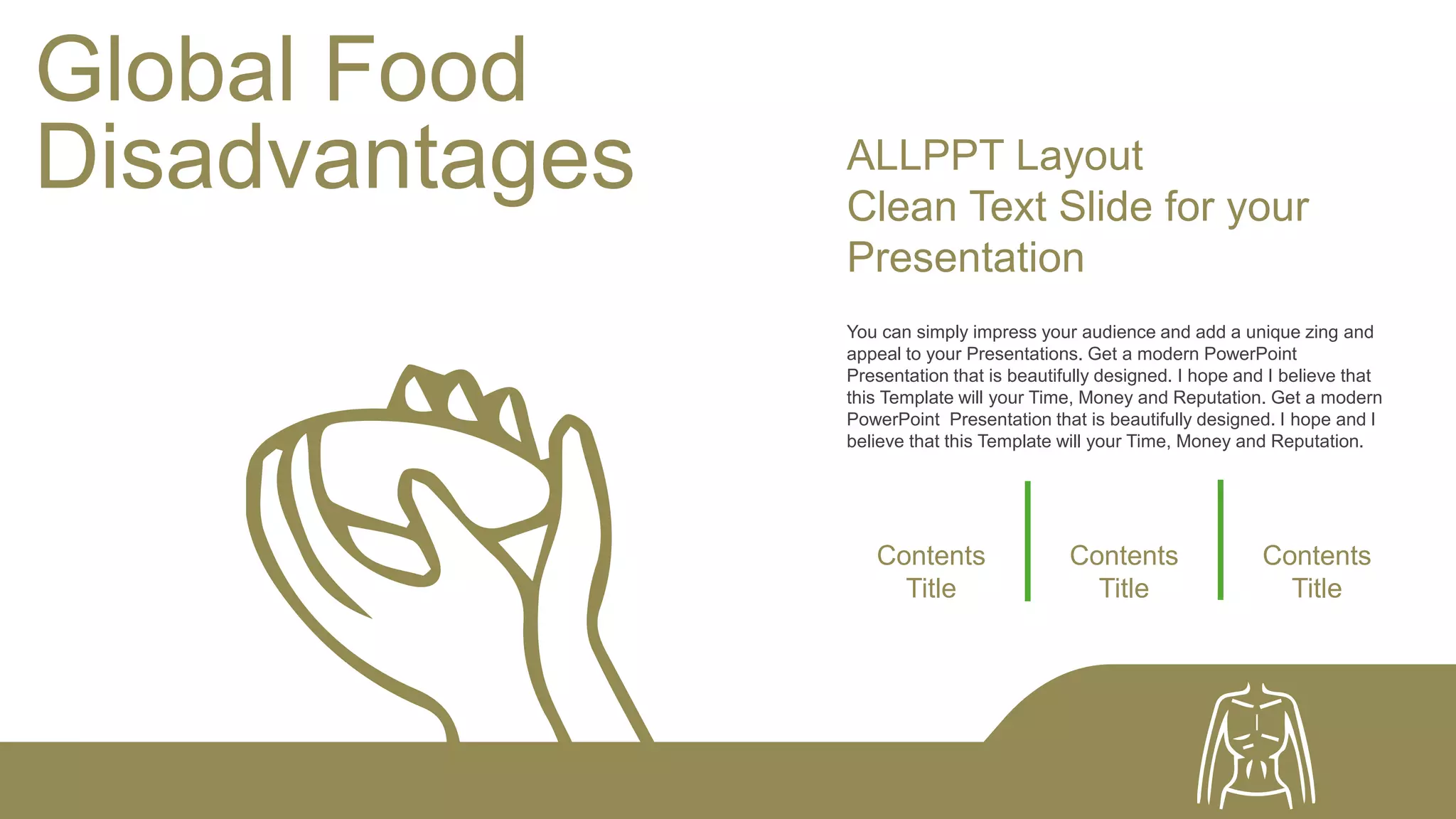 Global Food Disadvantages

ALLPPT Layout
Clean Text Slide for your Presentation

You can simply impress your audience and add a unique zing and appeal to your Presentations. Get a modern PowerPoint Presentation that is beautifully designed. I hope and I believe that this Template will your Time, Money and Reputation. Get a modern PowerPoint Presentation that is beautifully designed. I hope and I believe that this Template will your Time, Money and Reputation.

Contents Title

Contents Title

Contents Title